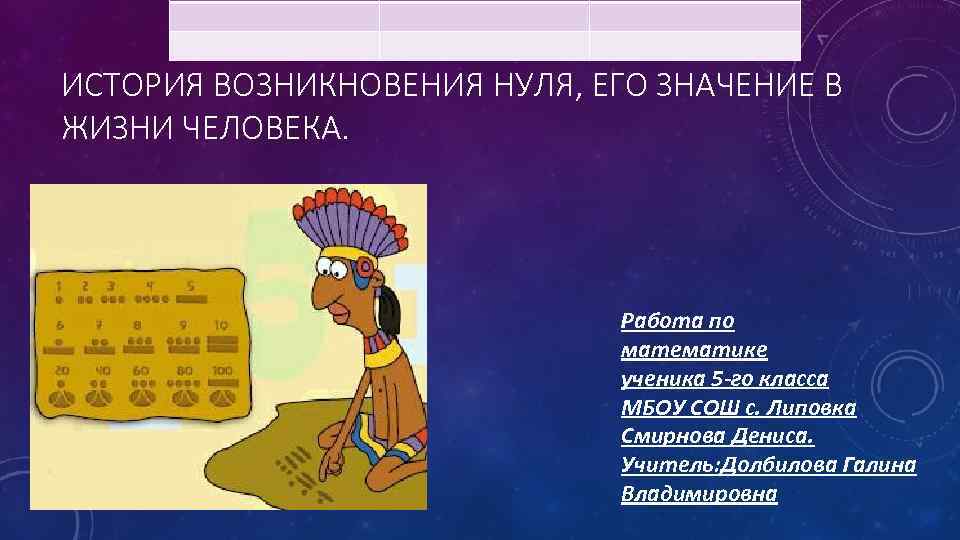 ИСТОРИЯ ВОЗНИКНОВЕНИЯ НУЛЯ, ЕГО ЗНАЧЕНИЕ В ЖИЗНИ ЧЕЛОВЕКА.

1 2 3 4 5
6 7 8 9 10
20 40 60 80 100

Работа по математике ученика 5-го класса МБОУ СОШ с. Липовка Смирнова Дениса. Учитель:Долбилова Галина Владимировна